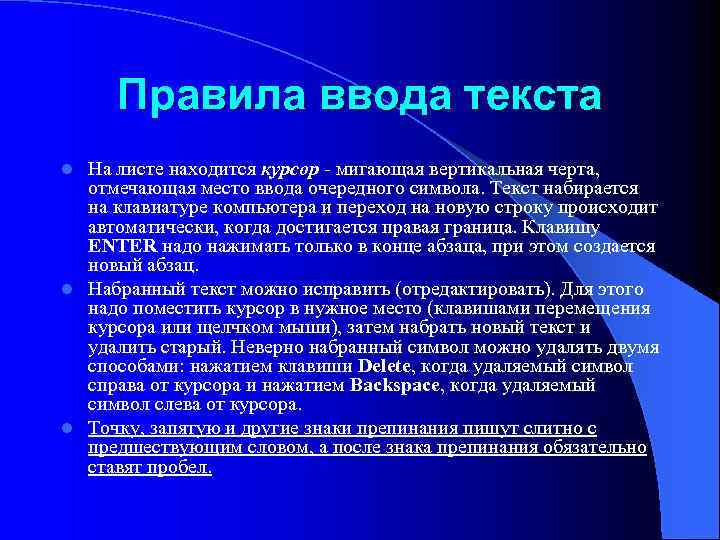 Правила ввода текста

На листе находится курсор - мигающая вертикальная черта, отмечающая место ввода очередного символа. Текст набирается на клавиатуре компьютера и переход на новую строку происходит автоматически, когда достигается правая граница. Клавишу ENTER надо нажимать только в конце абзаца, при этом создается новый абзац.

Набранный текст можно исправить (отредактировать). Для этого надо поместить курсор в нужное место (клавишами перемещения курсора или щелчком мыши), затем набрать новый текст и удалить старый. Неверно набранный символ можно удалять двумя способами: нажатием клавиши Delete, когда удаляемый символ справа от курсора и нажатием Backspace, когда удаляемый символ слева от курсора.

Точку, запятую и другие знаки препинания пишут слитно с предшествующим словом, а после знака препинания обязательно ставят пробел.